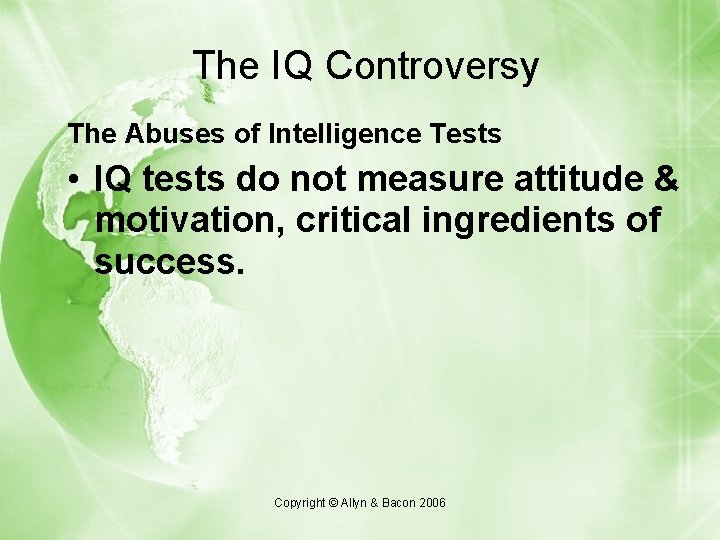 The IQ Controversy

The Abuses of Intelligence Tests

• IQ tests do not measure attitude & motivation, critical ingredients of success.

Copyright © Allyn & Bacon 2006